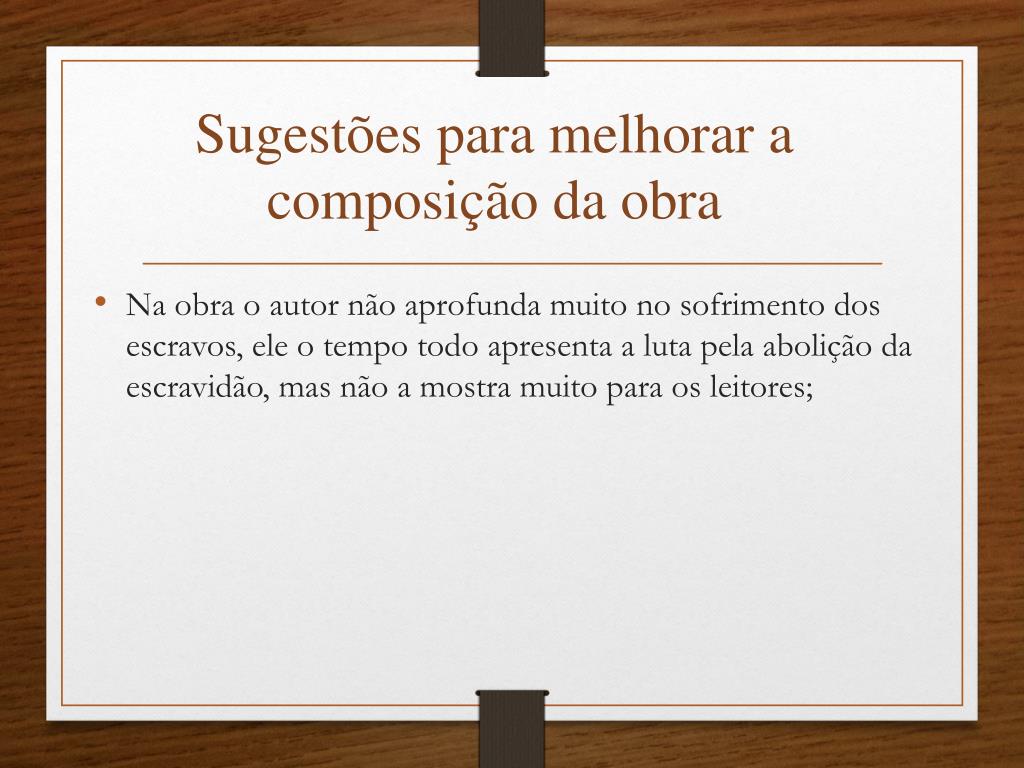 Sugestões para melhorar a composição da obra

• Na obra o autor não aprofunda muito no sofrimento dos escravos, ele o tempo todo apresenta a luta pela abolição da escravidão, mas não a mostra muito para os leitores;